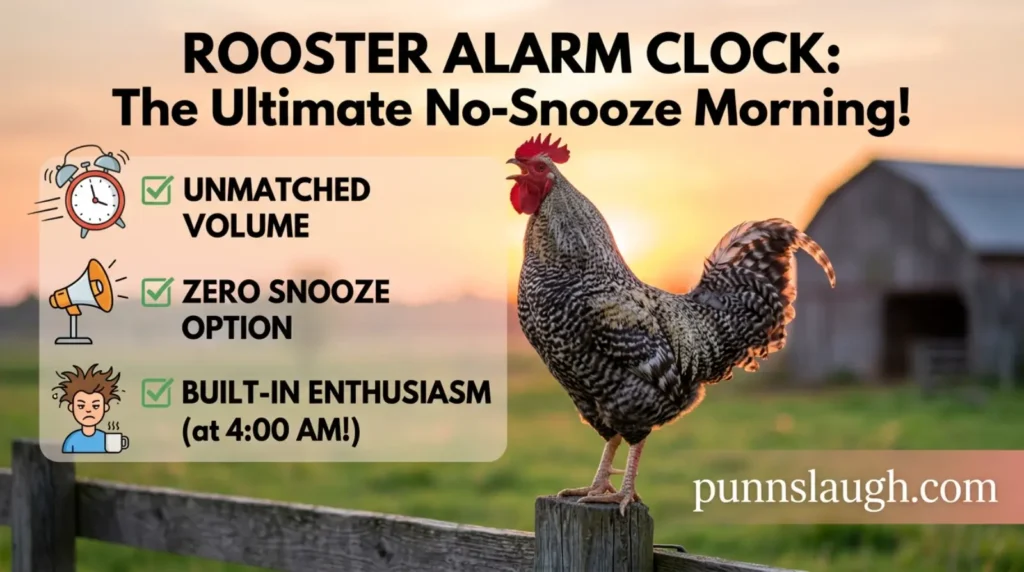 ROOSTER ALARM CLOCK:
The Ultimate No-Snooze Morning!

UNMATCHED VOLUME

ZERO SNOOZE OPTION

BUILT-IN ENTHUSIASM (at 4:00 AM!)

punnslaugh.com